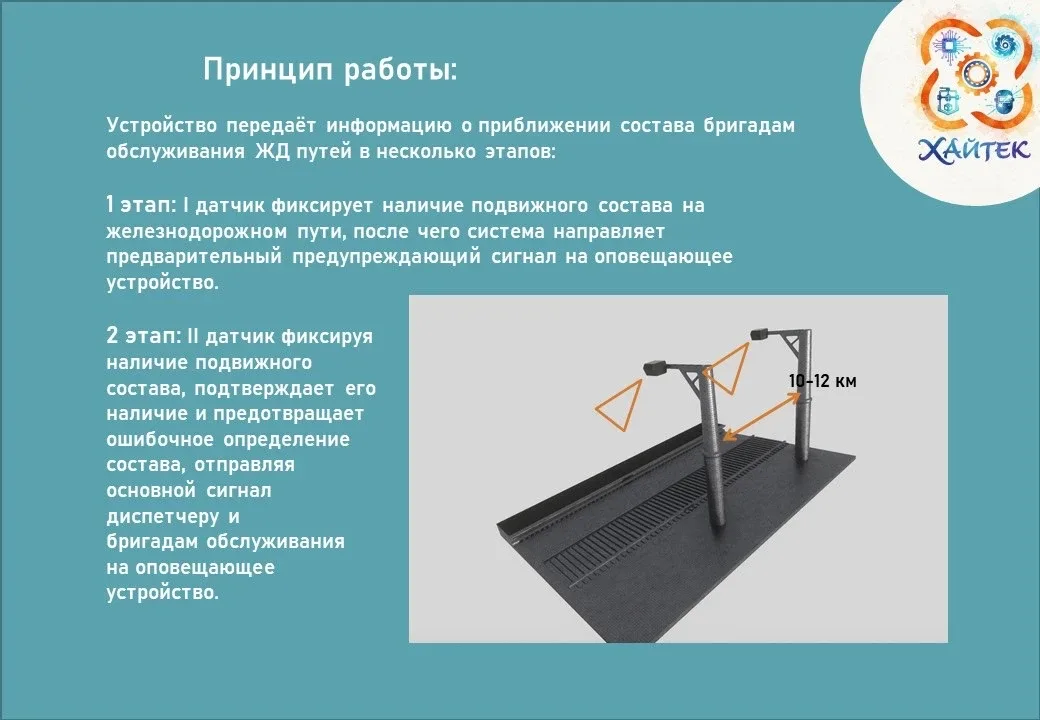 Принцип работы:

Устройство передаёт информацию о приближении состава бригадам обслуживания ЖД путей в несколько этапов:

1 этап: I датчик фиксирует наличие подвижного состава на железнодорожном пути, после чего система направляет предварительный предупреждающий сигнал на оповещающее устройство.

2 этап: II датчик фиксируя наличие подвижного состава, подтверждает его наличие и предотвращает ошибочное определение состава, отправляя основной сигнал диспетчеру и бригадам обслуживания на оповещающее устройство.

10-12 км

ХАЙТЕК